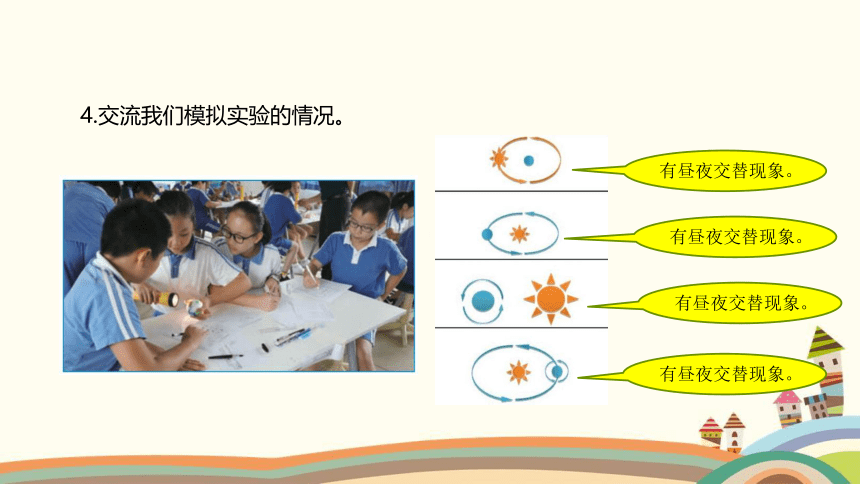 4.交流我们模拟实验的情况。

有昼夜交替现象。

有昼夜交替现象。

有昼夜交替现象。

有昼夜交替现象。